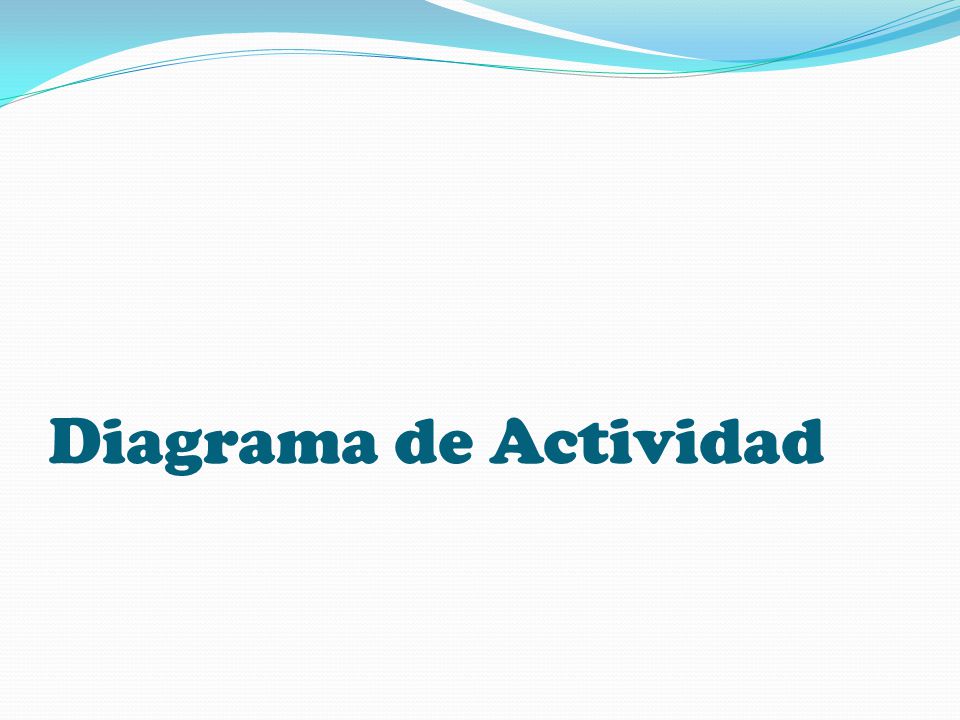 Diagrama de Actividad